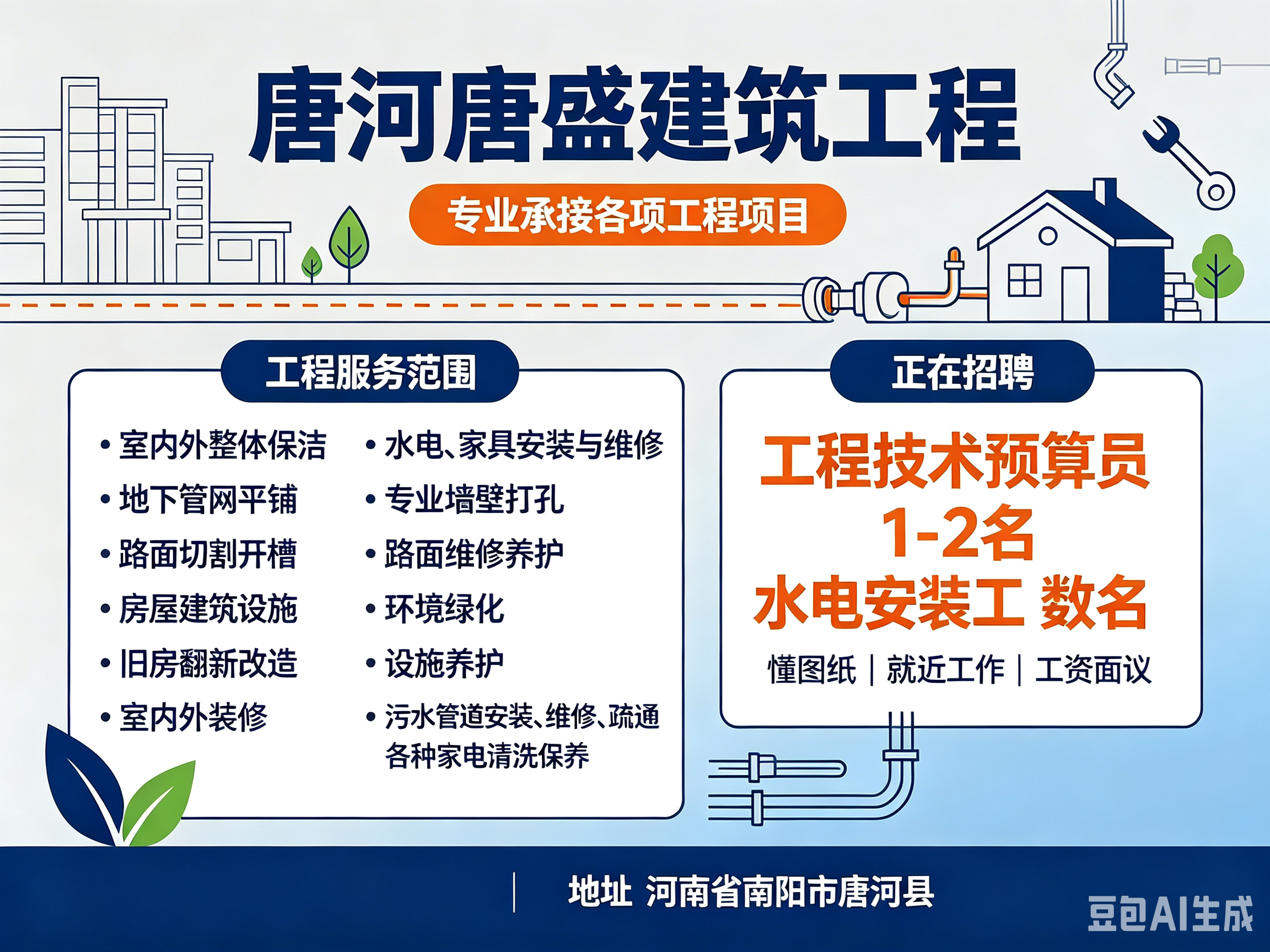 唐河唐盛建筑工程

专业承接各项工程项目

工程服务范围

• 室内外整体保洁
• 地下管网平铺
• 路面切割开槽
• 房屋建筑设施
• 旧房翻新改造
• 室内外装修

• 水电、家具安装与维修
• 专业墙壁打孔
• 路面维修养护
• 环境绿化
• 设施养护
• 污水管道安装、维修、疏通 各种家电清洗保养

正在招聘

工程技术预算员
1-2名
水电安装工 数名

懂图纸 | 就近工作 | 工资面议

地址 河南省南阳市唐河县

豆包AI生成